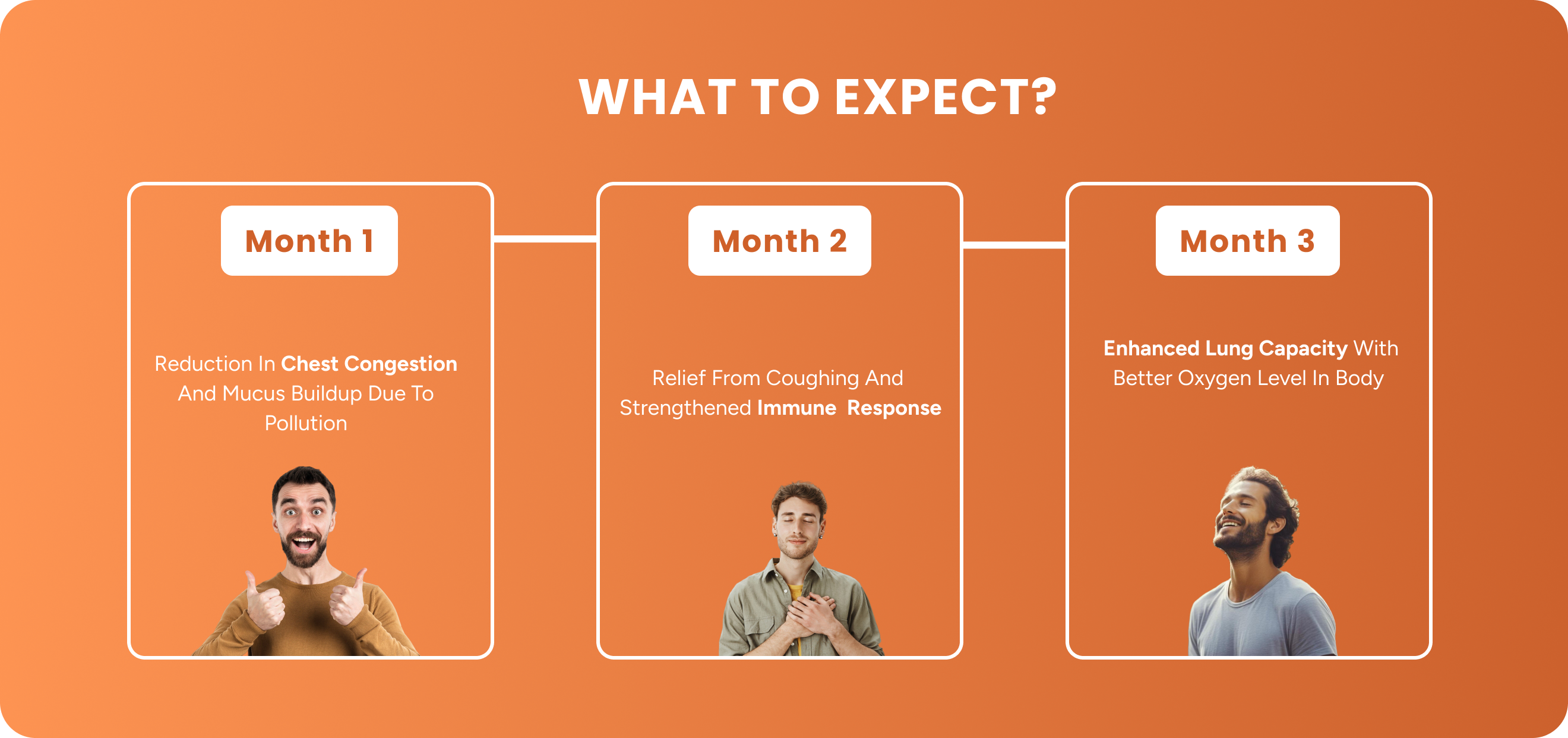 WHAT TO EXPECT?

Month 1

Reduction In Chest Congestion And Mucus Buildup Due To Pollution

Month 2

Relief From Coughing And Strengthened Immune Response

Month 3

Enhanced Lung Capacity With Better Oxygen Level In Body